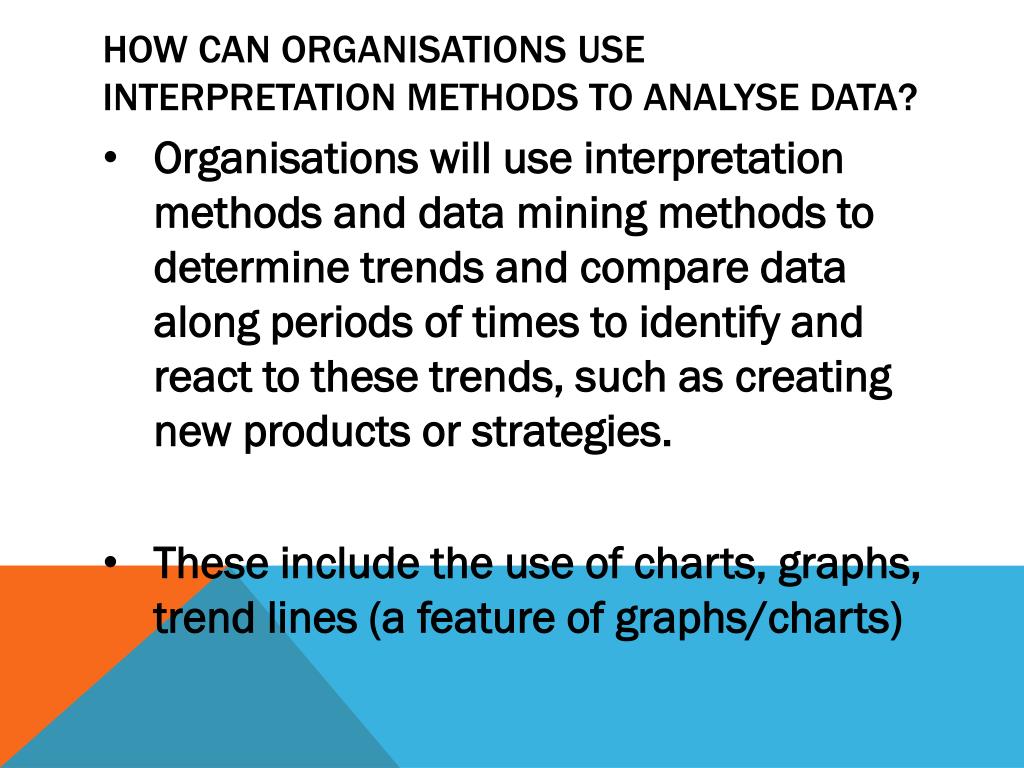 HOW CAN ORGANISATIONS USE INTERPRETATION METHODS TO ANALYSE DATA?

• Organisations will use interpretation methods and data mining methods to determine trends and compare data along periods of times to identify and react to these trends, such as creating new products or strategies.

• These include the use of charts, graphs, trend lines (a feature of graphs/charts)